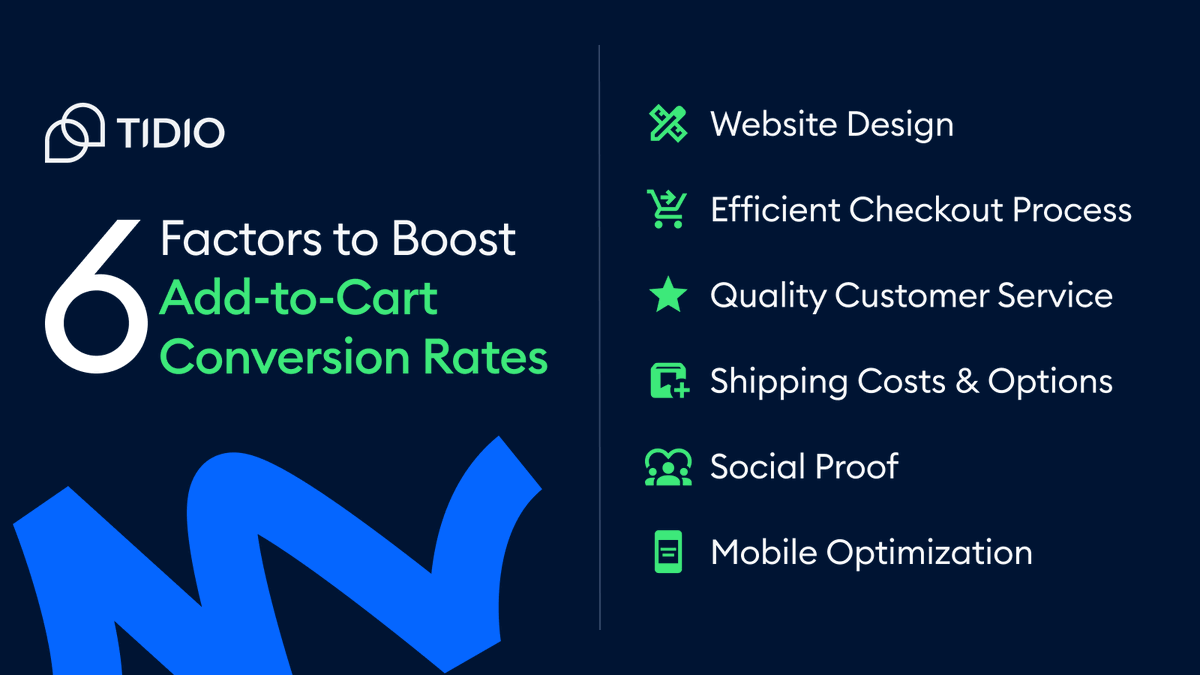 TIDIO

6 Factors to Boost Add-to-Cart Conversion Rates

Website Design

Efficient Checkout Process

Quality Customer Service

Shipping Costs & Options

Social Proof

Mobile Optimization